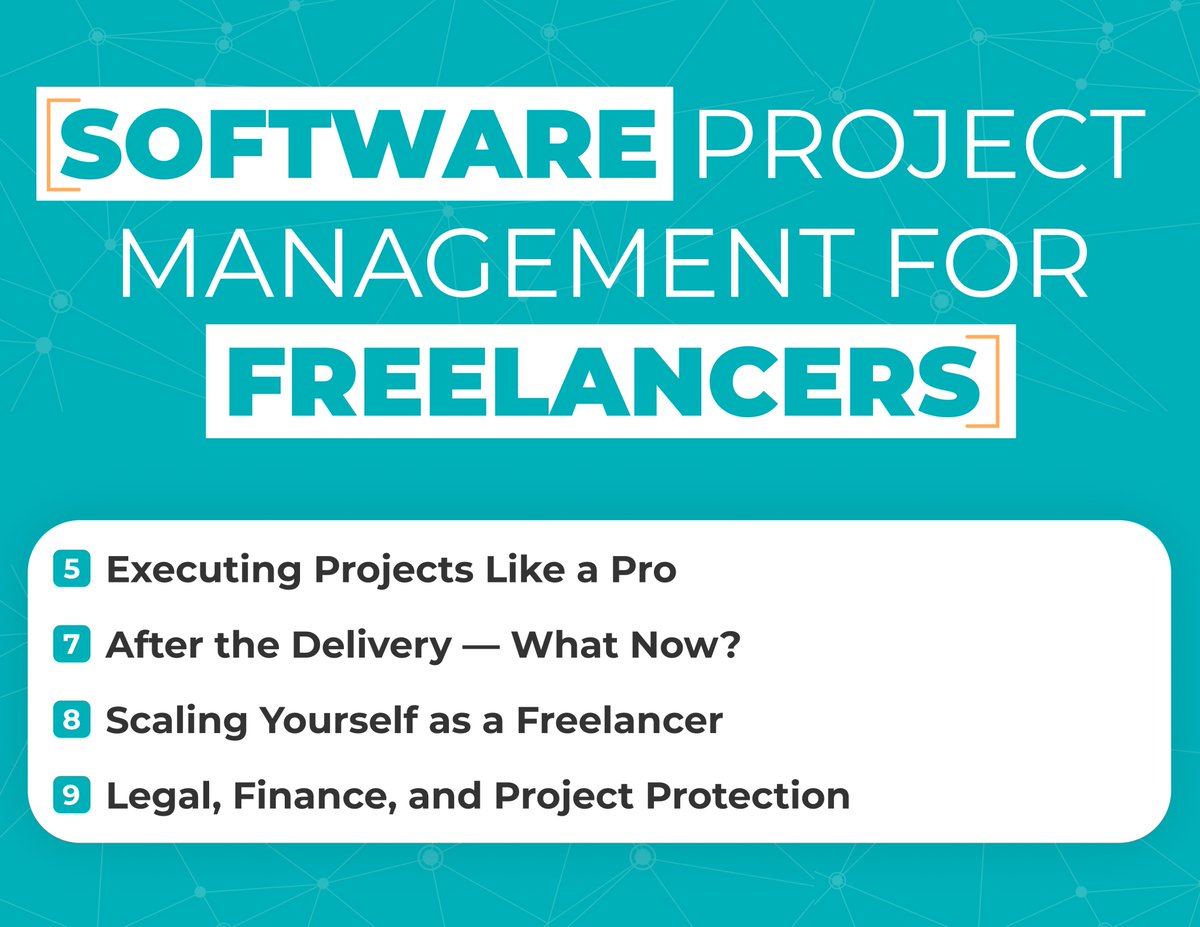 SOFTWARE PROJECT MANAGEMENT FOR FREELANCERS

5 Executing Projects Like a Pro

7 After the Delivery — What Now?

8 Scaling Yourself as a Freelancer

9 Legal, Finance, and Project Protection